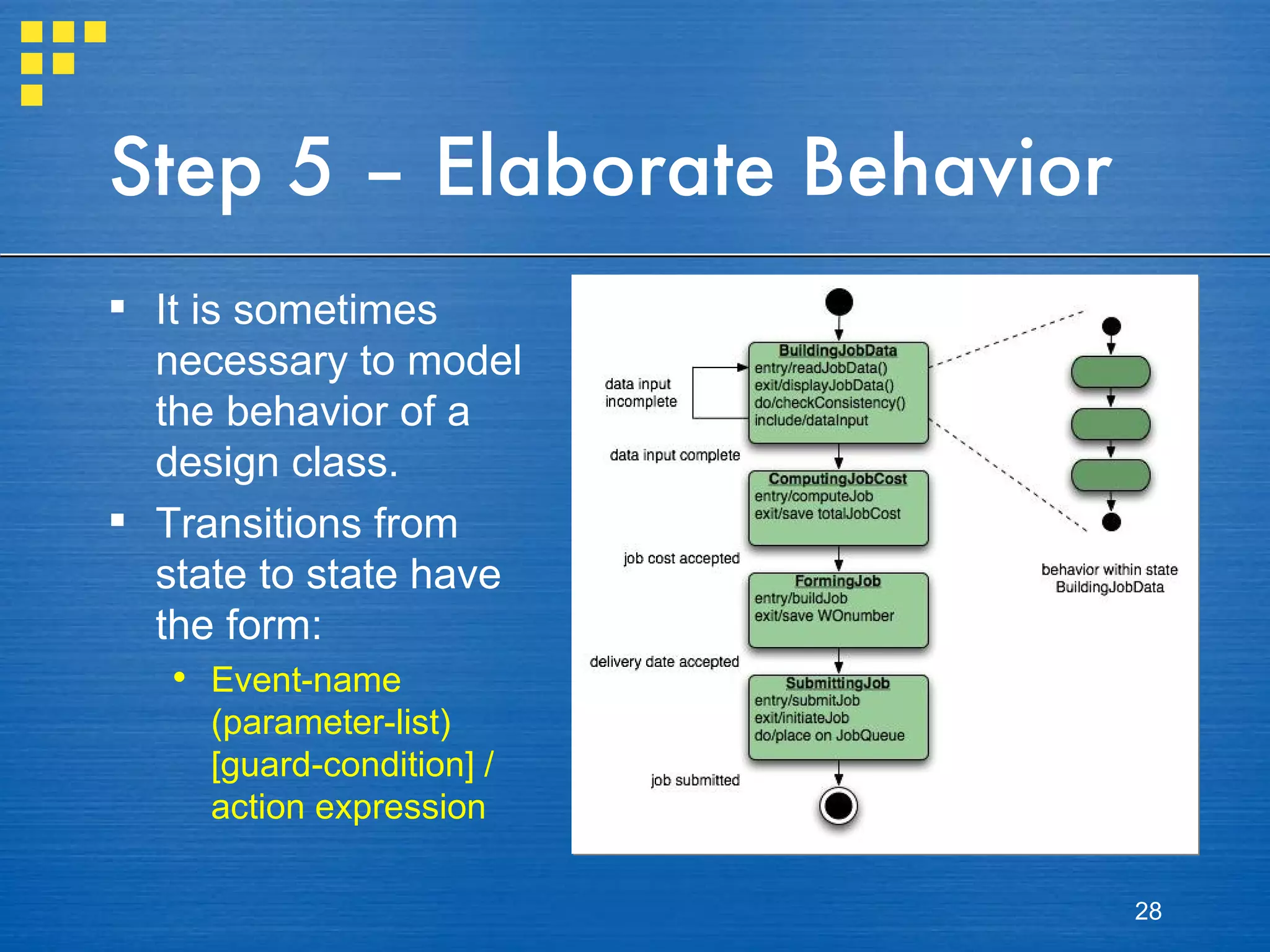 Step 5 – Elaborate Behavior

▪ It is sometimes necessary to model the behavior of a design class.

▪ Transitions from state to state have the form:

• Event-name (parameter-list) [guard-condition] / action expression

data input incomplete

BuildingJobData
entry/readJobData()
exit/displayJobData()
do/checkConsistency()
include/dataInput

data input complete

ComputingJobCost
entry/computeJob
exit/save totalJobCost

job cost accepted

FormingJob
entry/buildJob
exit/save WOnumber

delivery date accepted

SubmittingJob
entry/submitJob
exit/initiateJob
do/place on JobQueue

job submitted

behavior within state BuildingJobData

28